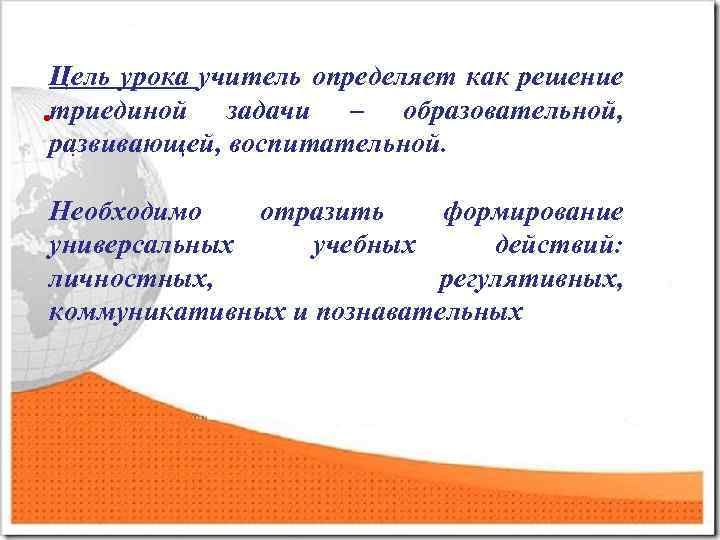 Цель урока учитель определяет как решение триединой задачи – образовательной, развивающей, воспитательной.

Необходимо отразить формирование универсальных учебных действий: личностных, регулятивных, коммуникативных и познавательных